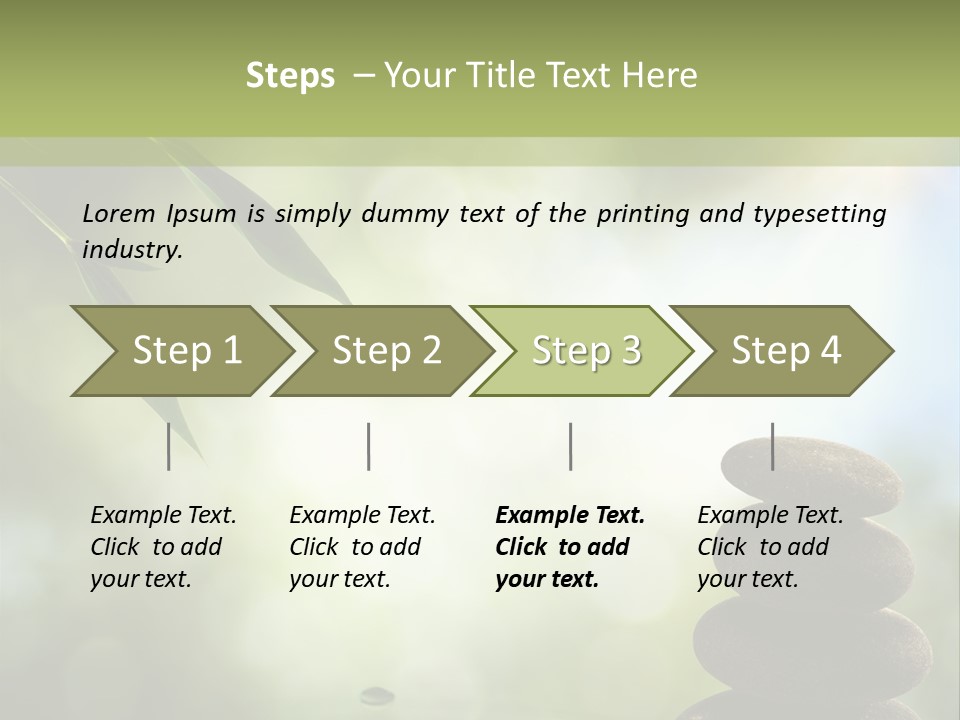 Steps – Your Title Text Here

Lorem Ipsum is simply dummy text of the printing and typesetting industry.

Step 1

Step 2

Step 3

Step 4

Example Text. Click to add your text.

Example Text. Click to add your text.

Example Text. Click to add your text.

Example Text. Click to add your text.